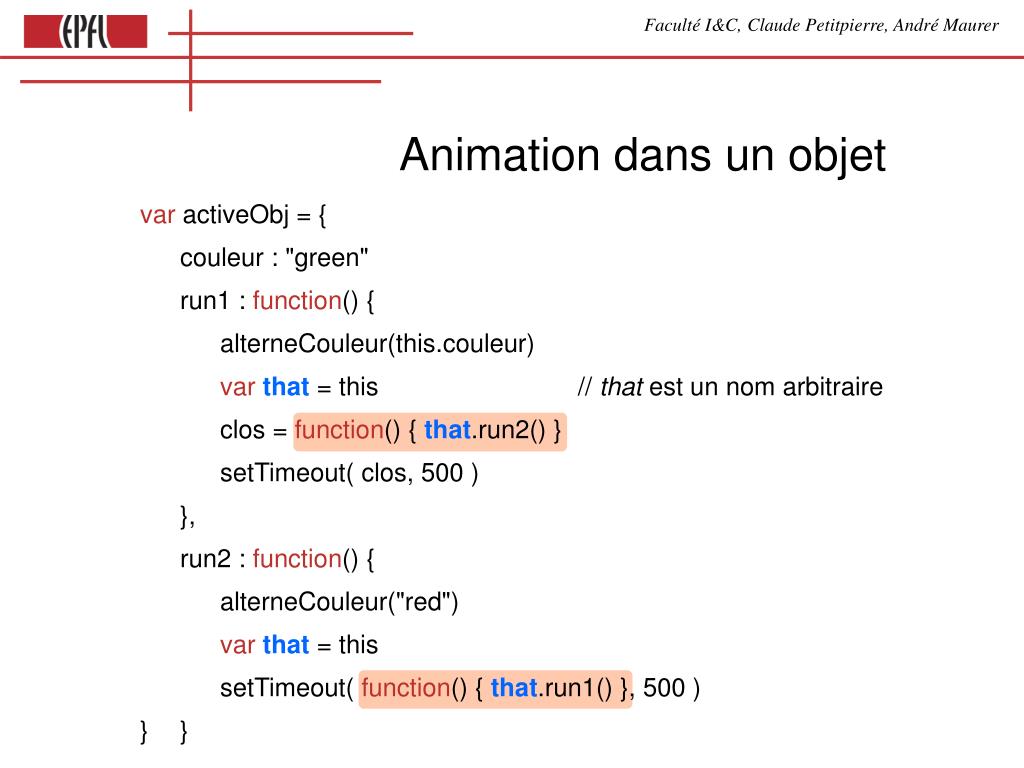 EPFL

Faculté I&C, Claude Petitpierre, André Maurer

Animation dans un objet

var activeObj = {
couleur : "green"
run1 : function() {
alterneCouleur(this.couleur)
var that = this // that est un nom arbitraire
clos = function() { that.run2() }
setTimeout( clos, 500 )
},
run2 : function() {
alterneCouleur("red")
var that = this
setTimeout( function() { that.run1() }, 500 )
} }